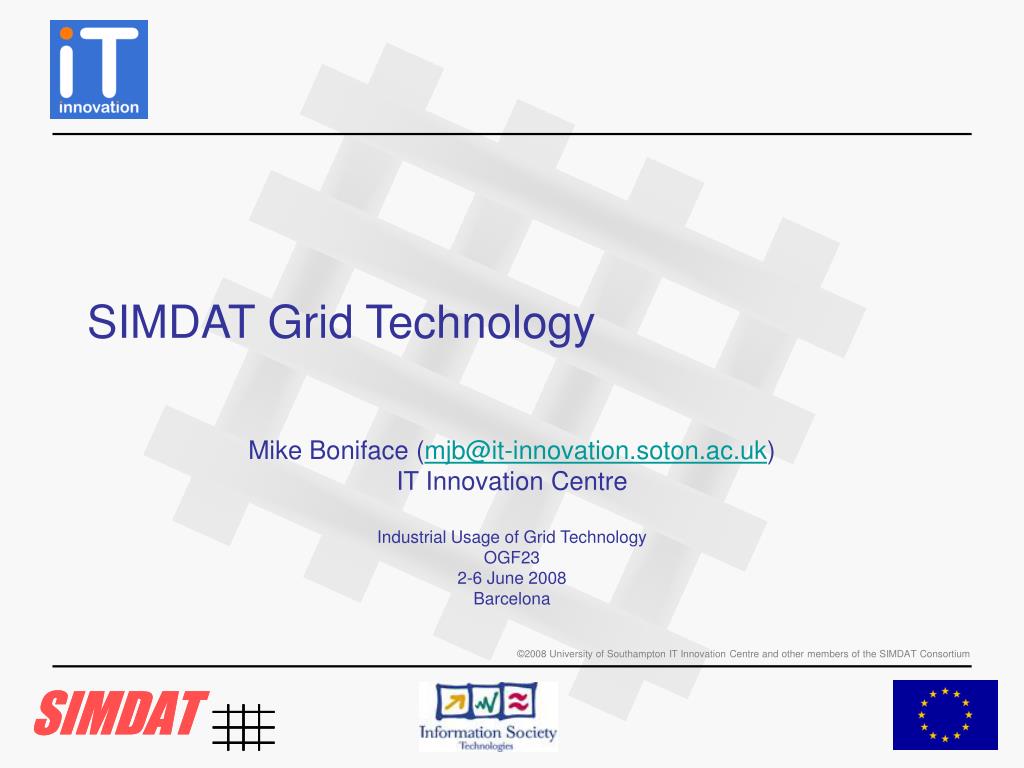 iT innovation

SIMDAT Grid Technology

Mike Boniface (mjb@it-innovation.soton.ac.uk)
IT Innovation Centre

Industrial Usage of Grid Technology
OGF23
2-6 June 2008
Barcelona

©2008 University of Southampton IT Innovation Centre and other members of the SIMDAT Consortium

SIMDAT

Information Society Technologies